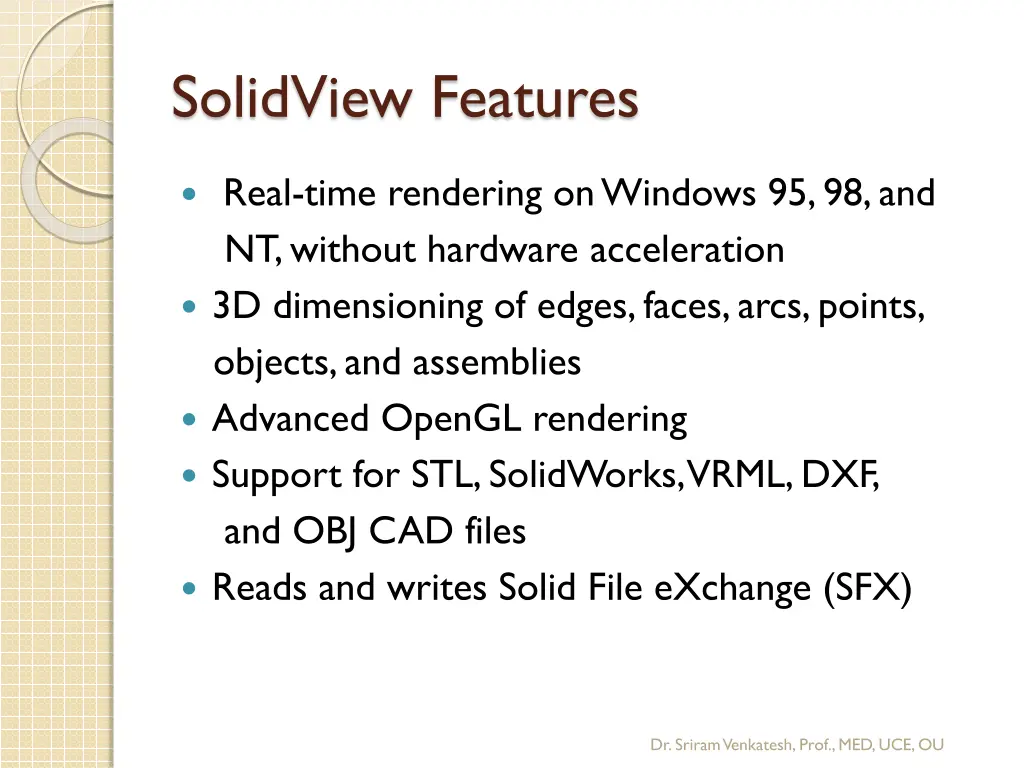 SolidView Features

- Real-time rendering on Windows 95, 98, and NT, without hardware acceleration
- 3D dimensioning of edges, faces, arcs, points, objects, and assemblies
- Advanced OpenGL rendering
- Support for STL, SolidWorks, VRML, DXF, and OBJ CAD files
- Reads and writes Solid File eXchange (SFX)

Dr. Sriram Venkatesh, Prof., MED, UCE, OU